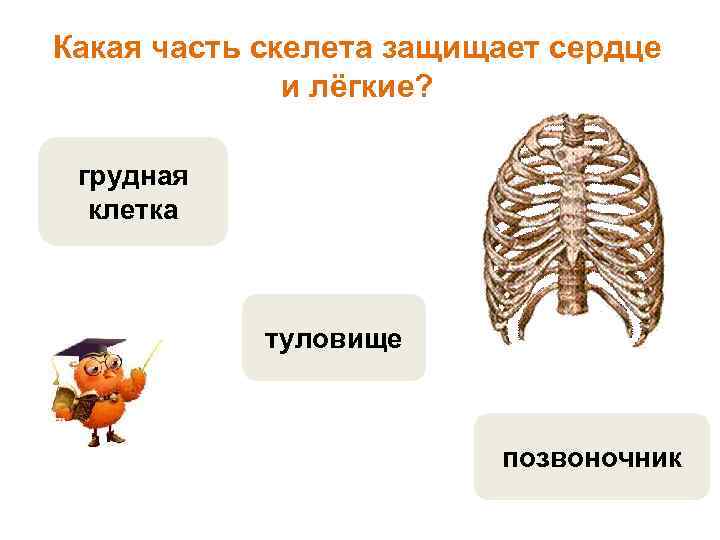 Какая часть скелета защищает сердце и лёгкие?

грудная клетка

туловище

позвоночник